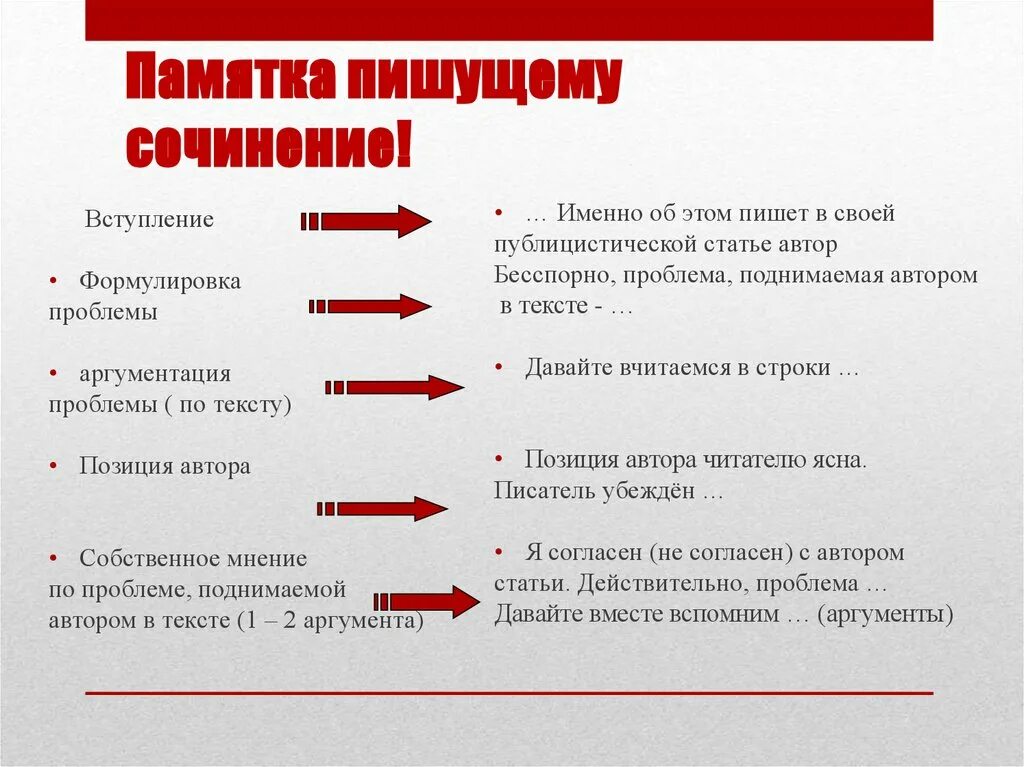 Памятка пишущему сочинение!

Вступление

• Формулировка проблемы

• аргументация проблемы ( по тексту)

• Позиция автора

• Собственное мнение по проблеме, поднимаемой автором в тексте (1 – 2 аргумента)

• … Именно об этом пишет в своей публицистической статье автор Бесспорно, проблема, поднимаемая автором в тексте - …

• Давайте вчитаемся в строки …

• Позиция автора читателю ясна. Писатель убеждён …

• Я согласен (не согласен) с автором статьи. Действительно, проблема … Давайте вместе вспомним … (аргументы)